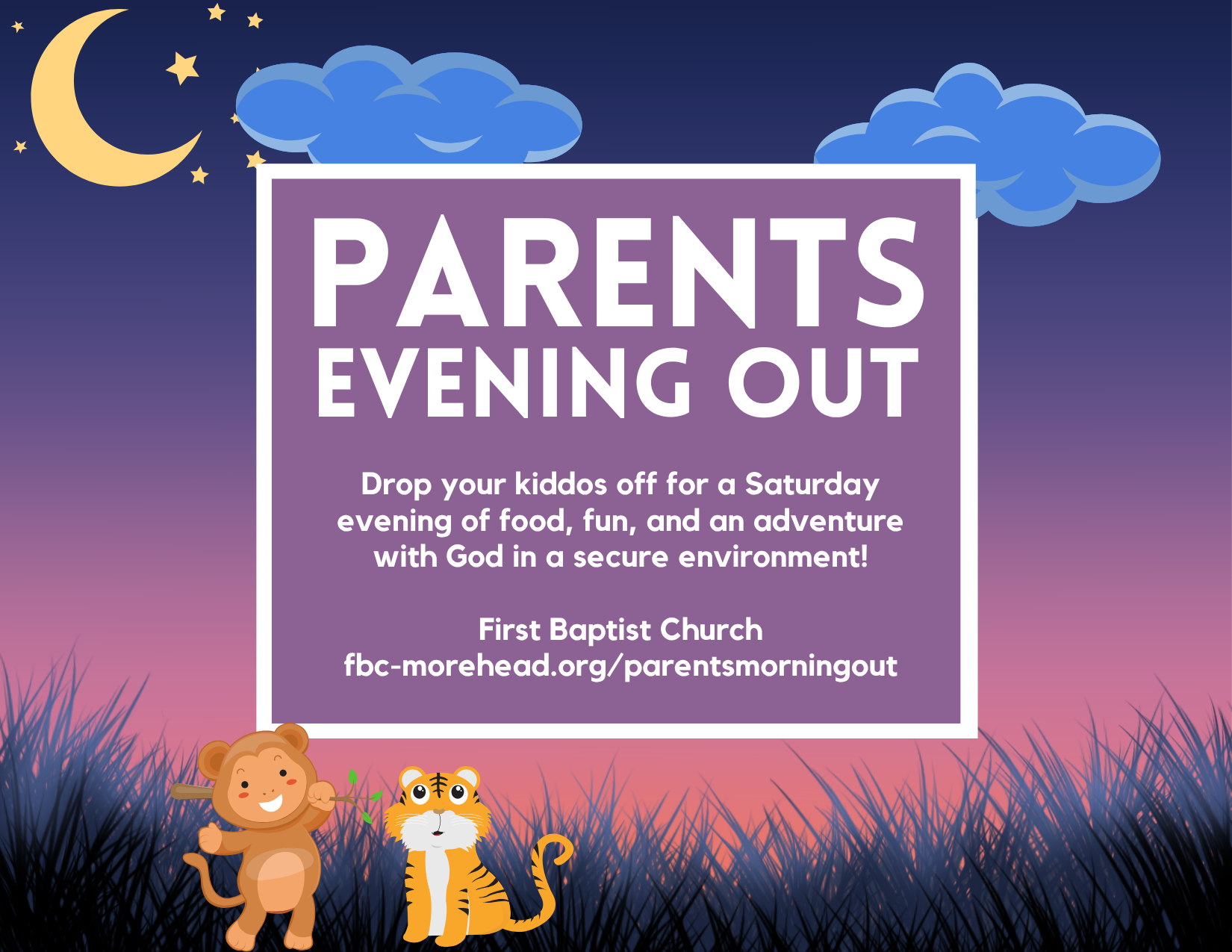 PARENTS
EVENING OUT

Drop your kiddos off for a Saturday evening of food, fun, and an adventure with God in a secure environment!

First Baptist Church
fbc-morehead.org/parentsmorningout